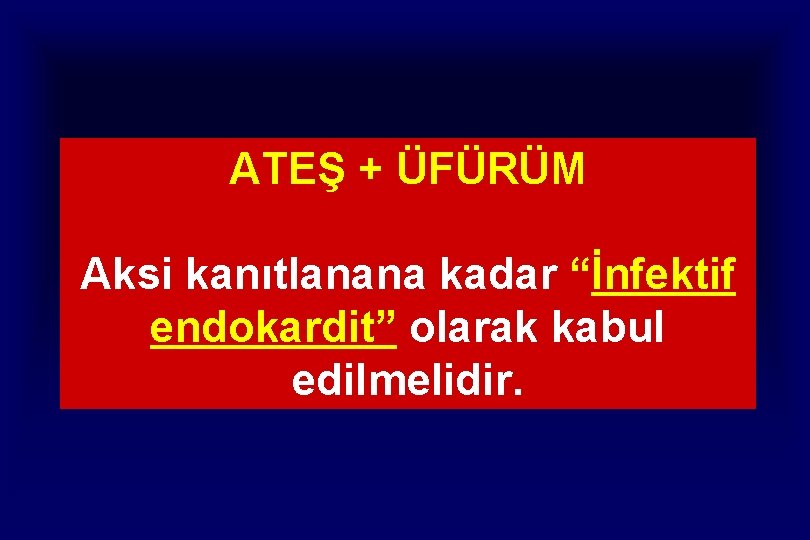 ATEŞ + ÜFÜRÜM

Aksi kanıtlanana kadar “İnfektif endokardit” olarak kabul edilmelidir.